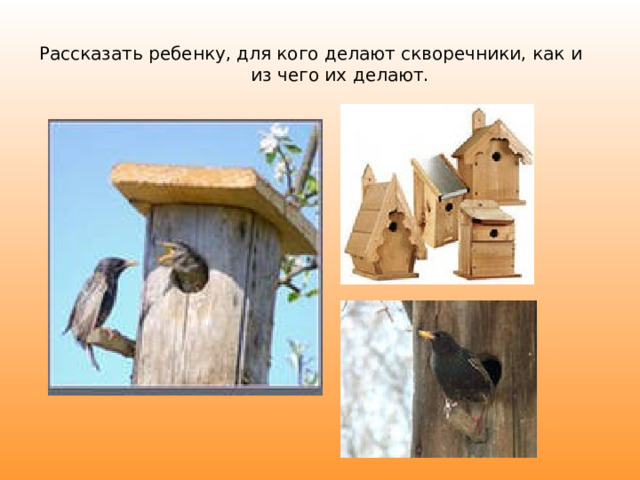 Рассказать ребенку, для кого делают скворечники, как и из чего их делают.